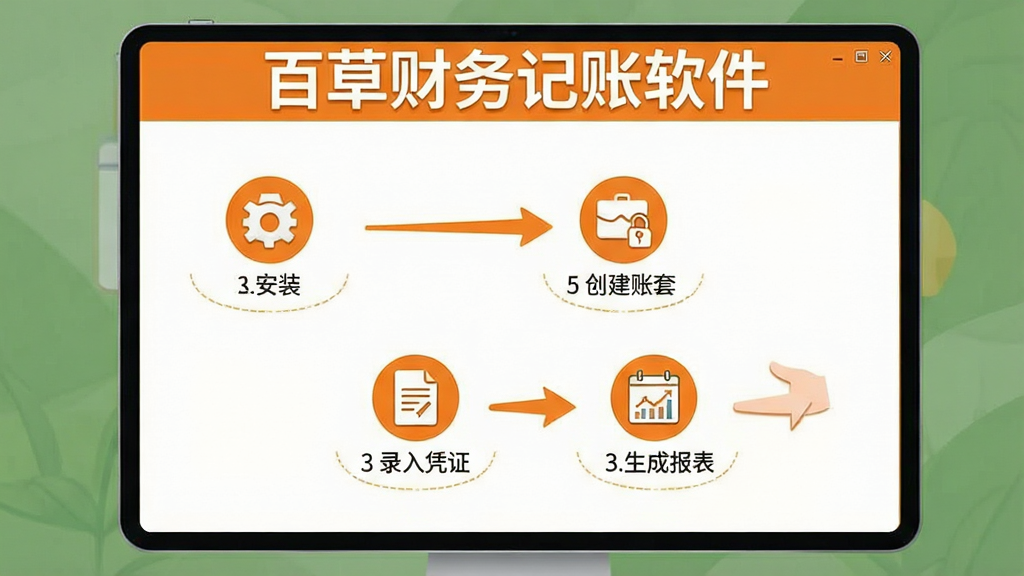 百草财务记账软件

3.安装

5 创建账套

3 录入凭证

3.生成报表